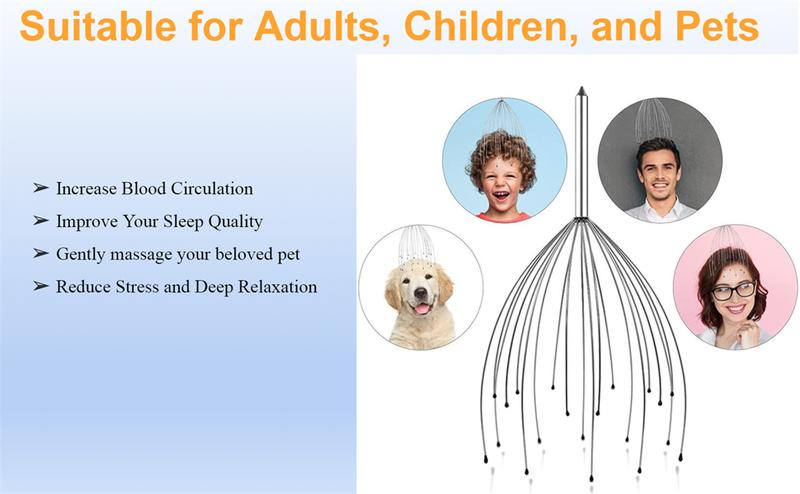 Suitable for Adults, Children, and Pets

➢ Increase Blood Circulation
➢ Improve Your Sleep Quality
➢ Gently massage your beloved pet
➢ Reduce Stress and Deep Relaxation